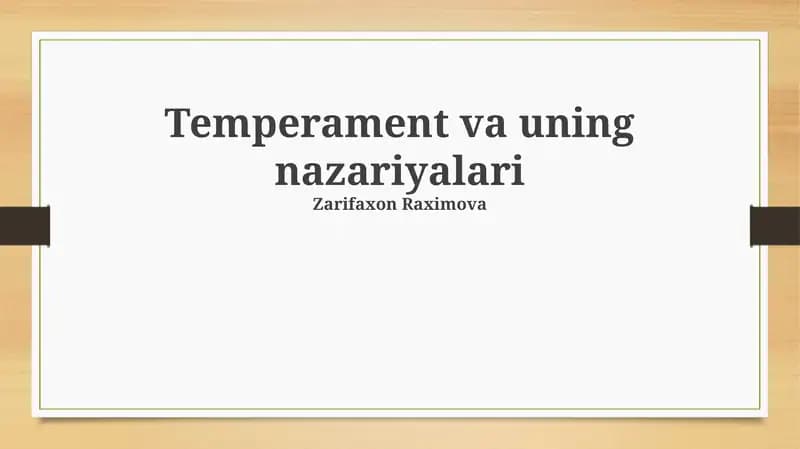 Temperament va uning nazariyalari

Zarifaxon Raximova